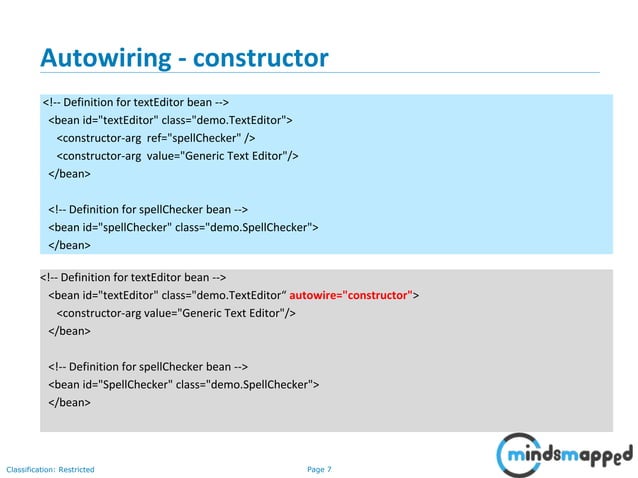 Autowiring - constructor

<!-- Definition for textEditor bean -->
<bean id="textEditor" class="demo.TextEditor">
<constructor-arg ref="spellChecker" />
<constructor-arg value="Generic Text Editor"/>
</bean>

<!-- Definition for spellChecker bean -->
<bean id="spellChecker" class="demo.SpellChecker">
</bean>

<!-- Definition for textEditor bean -->
<bean id="textEditor" class="demo.TextEditor“ autowire="constructor">
<constructor-arg value="Generic Text Editor"/>
</bean>

<!-- Definition for spellChecker bean -->
<bean id="SpellChecker" class="demo.SpellChecker">
</bean>

Classification: Restricted

Page 7

mindsmapped